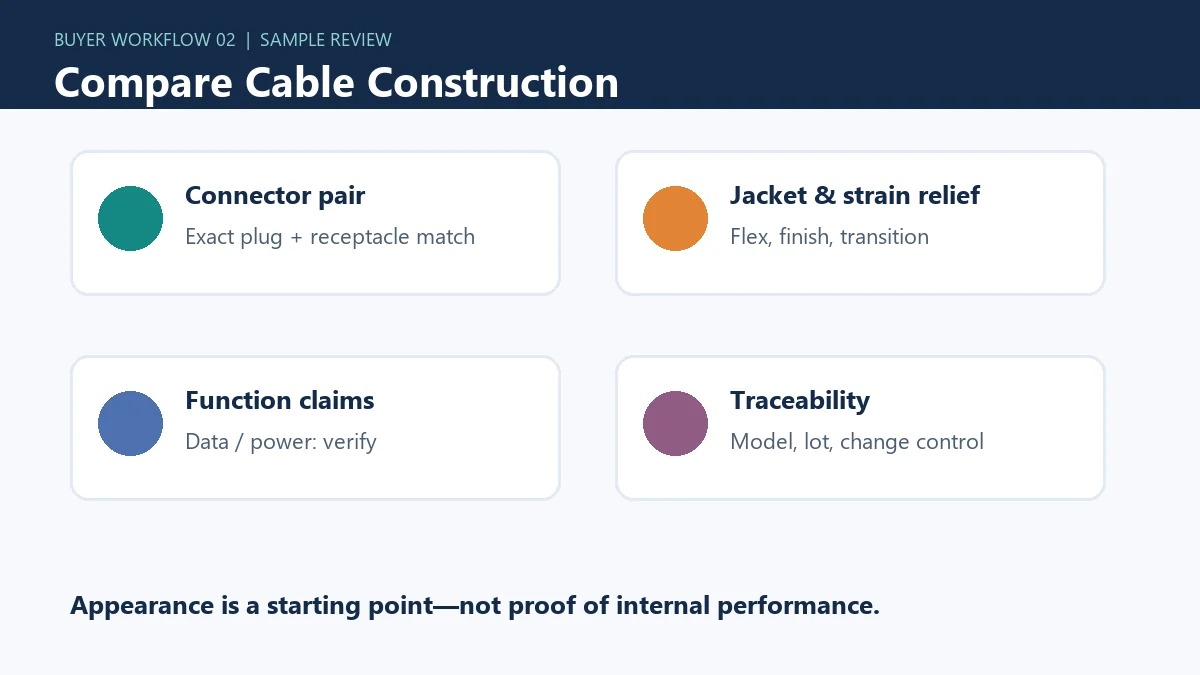 BUYER WORKFLOW 02 | SAMPLE REVIEW

Compare Cable Construction

Connector pair
Exact plug + receptacle match

Jacket & strain relief
Flex, finish, transition

Function claims
Data / power: verify

Traceability
Model, lot, change control

Appearance is a starting point—not proof of internal performance.